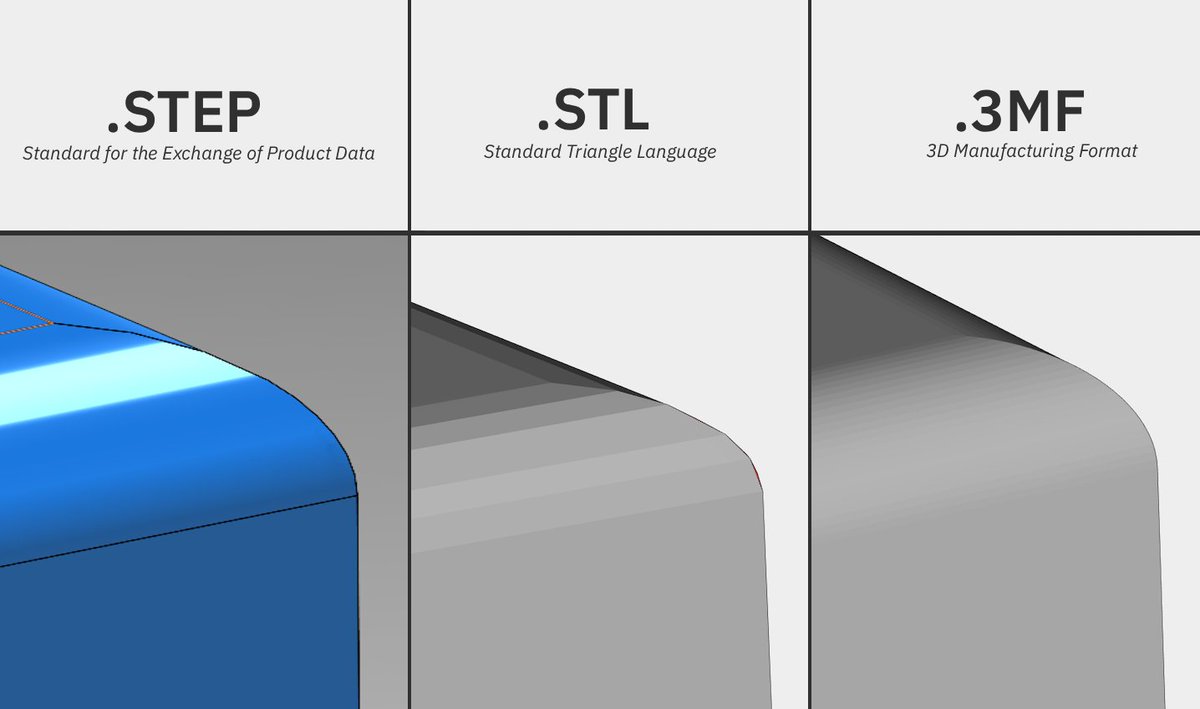 .STEP
Standard for the Exchange of Product Data

.STL
Standard Triangle Language

.3MF
3D Manufacturing Format